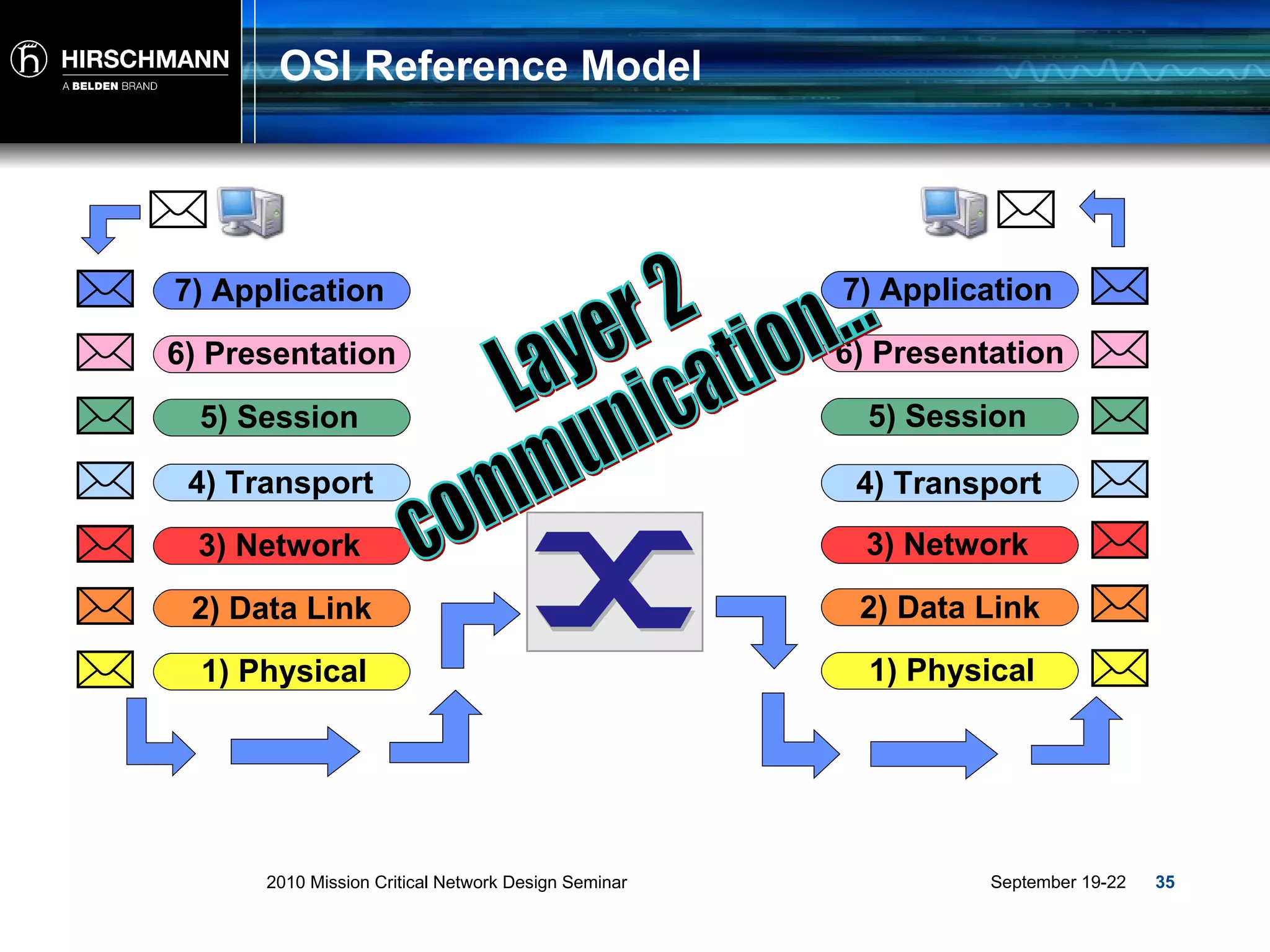 HIRSCHMANN
A BELDEN BRAND

OSI Reference Model

7) Application
6) Presentation
5) Session
4) Transport
3) Network
2) Data Link
1) Physical

Layer 2 communication...

7) Application
6) Presentation
5) Session
4) Transport
3) Network
2) Data Link
1) Physical

2010 Mission Critical Network Design Seminar

September 19-22 35